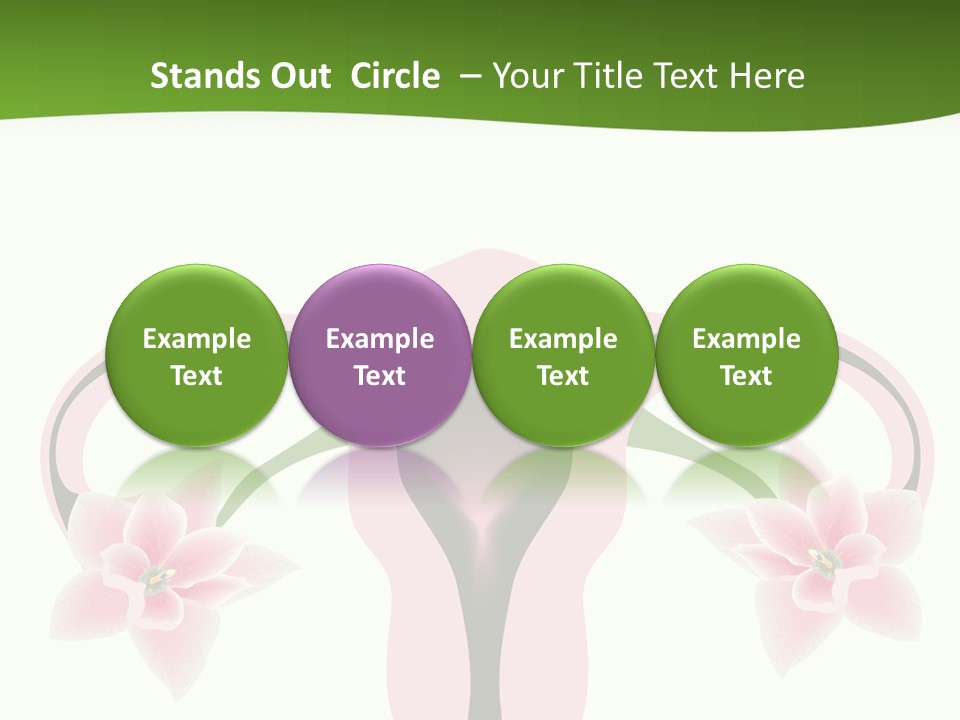 Stands Out Circle – Your Title Text Here

Example Text

Example Text

Example Text

Example Text